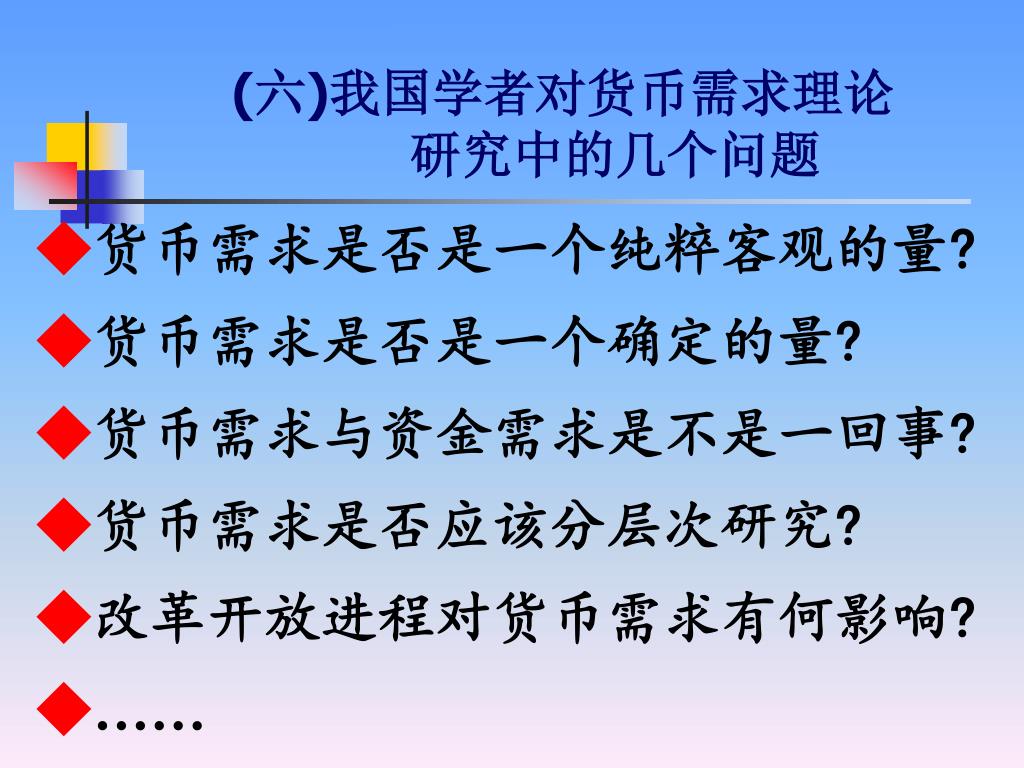 (六)我国学者对货币需求理论研究中的几个问题

◆货币需求是否是一个纯粹客观的量?

◆货币需求是否是一个确定的量?

◆货币需求与资金需求是不是一回事?

◆货币需求是否应该分层次研究?

◆改革开放进程对货币需求有何影响?

◆……